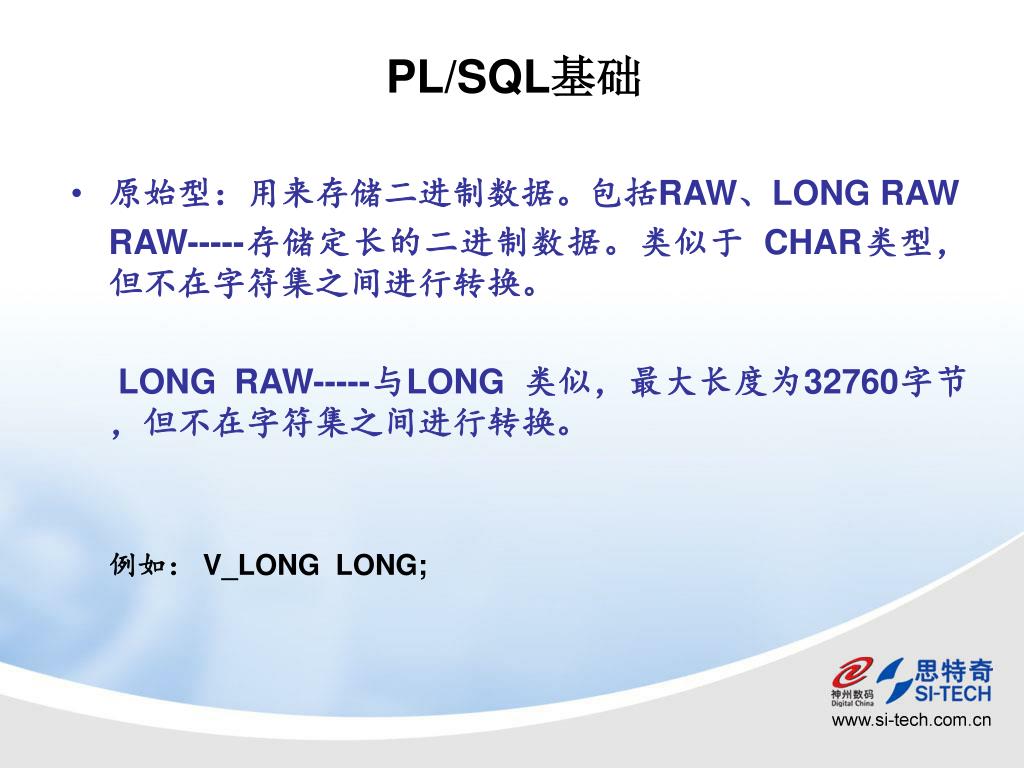 PL/SQL基础

• 原始型：用来存储二进制数据。包括RAW、LONG RAW

RAW-----存储定长的二进制数据。类似于 CHAR类型，但不在字符集之间进行转换。

LONG RAW-----与LONG 类似，最大长度为32760字节，但不在字符集之间进行转换。

例如： V_LONG LONG;

神州数码 Digital China

思特奇 SI-TECH

www.si-tech.com.cn